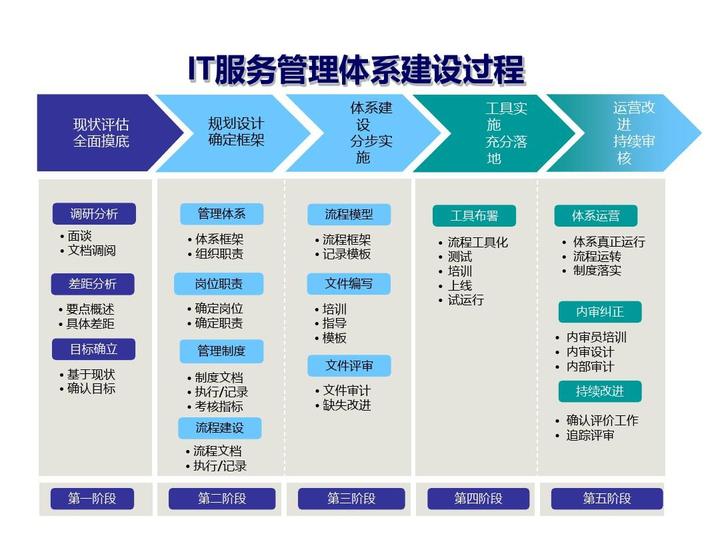 IT服务管理体系建设过程

现状评估
全面摸底

规划设计
确定框架

体系建设
分步实施

工具实施
充分落地

运营改进
持续审核

调研分析
• 面谈
• 文档调阅

差距分析
• 要点概述
• 具体差距

目标确立
• 基于现状
• 确认目标

管理体系
• 体系框架
• 组织职责

岗位职责
• 确定岗位
• 确定职责

管理制度
• 制度文档
• 执行/记录
• 考核指标

流程建设
• 流程文档
• 执行/记录

流程模型
• 流程框架
• 记录模板

文件编写
• 培训
• 指导
• 模板

文件评审
• 文件审计
• 缺失改进

工具布署
• 流程工具化
• 测试
• 培训
• 上线
• 试运行

体系运营
• 体系真正运行
• 流程运转
• 制度落实

内审纠正
• 内审员培训
• 内审设计
• 内部审计

持续改进
• 确认评价工作
• 追踪评审

第一阶段

第二阶段

第三阶段

第四阶段

第五阶段